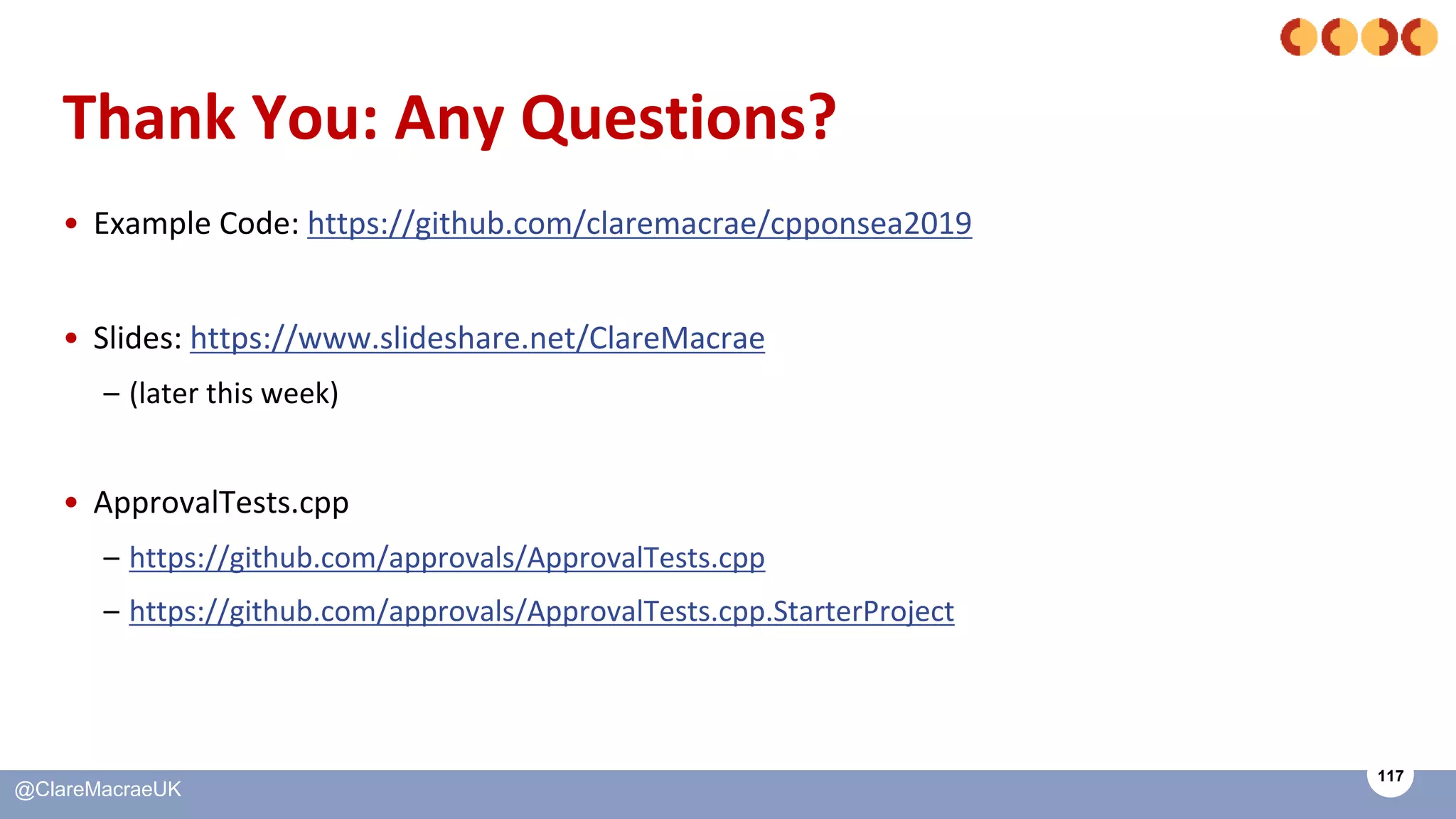 Thank You: Any Questions?

• Example Code: https://github.com/claremacrae/cpponsea2019

• Slides: https://www.slideshare.net/ClareMacrae
– (later this week)

• ApprovalTests.cpp
– https://github.com/approvals/ApprovalTests.cpp
– https://github.com/approvals/ApprovalTests.cpp.StarterProject

@ClareMacraeUK

117